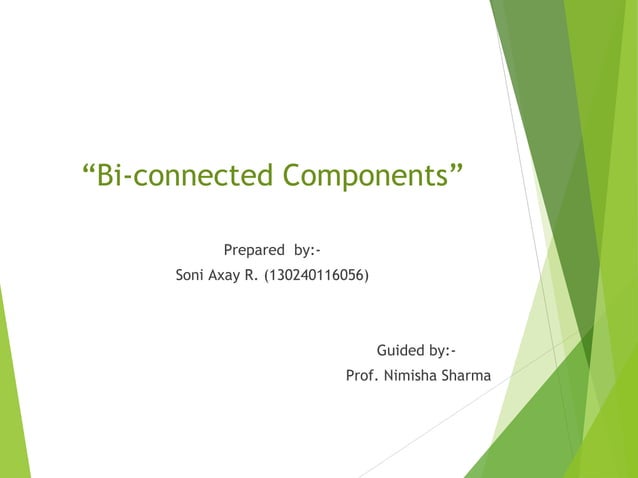 “Bi-connected Components”

Prepared by:-
Soni Axay R. (130240116056)

Guided by:-
Prof. Nimisha Sharma